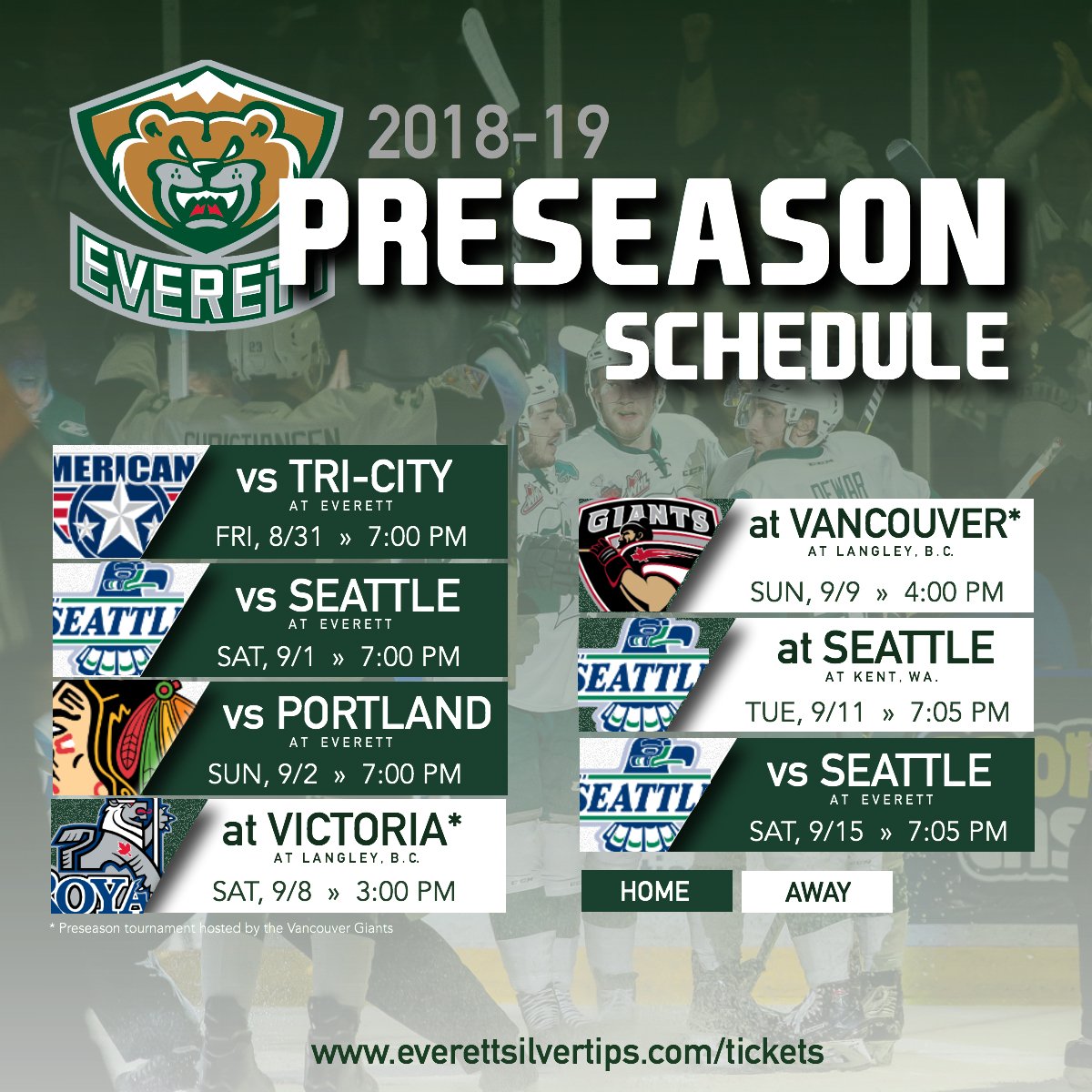 EVERETT

2018-19
PRESEASON
SCHEDULE

MERICAN
vs TRI-CITY
AT EVERETT
FRI, 8/31 » 7:00 PM

SEATTLE
vs SEATTLE
AT EVERETT
SAT, 9/1 » 7:00 PM

vs PORTLAND
AT EVERETT
SUN, 9/2 » 7:00 PM

ROYA
at VICTORIA*
AT LANGLEY, B.C.
SAT, 9/8 » 3:00 PM

* Preseason tournament hosted by the Vancouver Giants

GIANTS
at VANCOUVER*
AT LANGLEY, B.C.
SUN, 9/9 » 4:00 PM

SEATTLE
at SEATTLE
AT KENT, WA.
TUE, 9/11 » 7:05 PM

SEATTLE
vs SEATTLE
AT EVERETT
SAT, 9/15 » 7:05 PM

HOME
AWAY

www.everettsilvertips.com/tickets